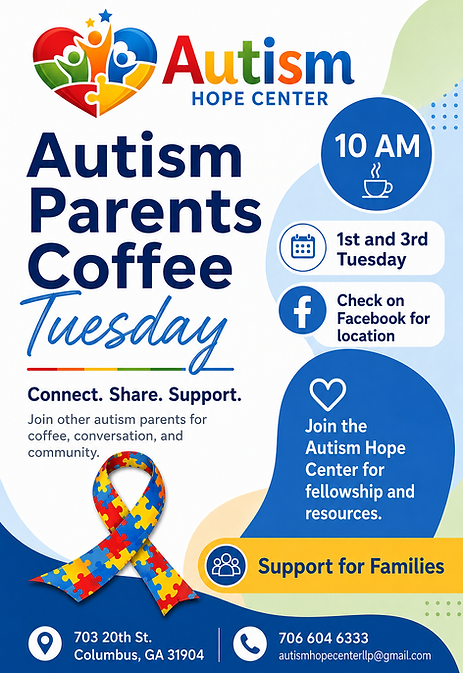 Autism
HOPE CENTER

Autism Parents Coffee Tuesday

Connect. Share. Support.

Join other autism parents for coffee, conversation, and community.

10 AM

1st and 3rd Tuesday

Check on Facebook for location

Join the Autism Hope Center for fellowship and resources.

Support for Families

703 20th St.
Columbus, GA 31904

706 604 6333
autismhopecenterllp@gmail.com